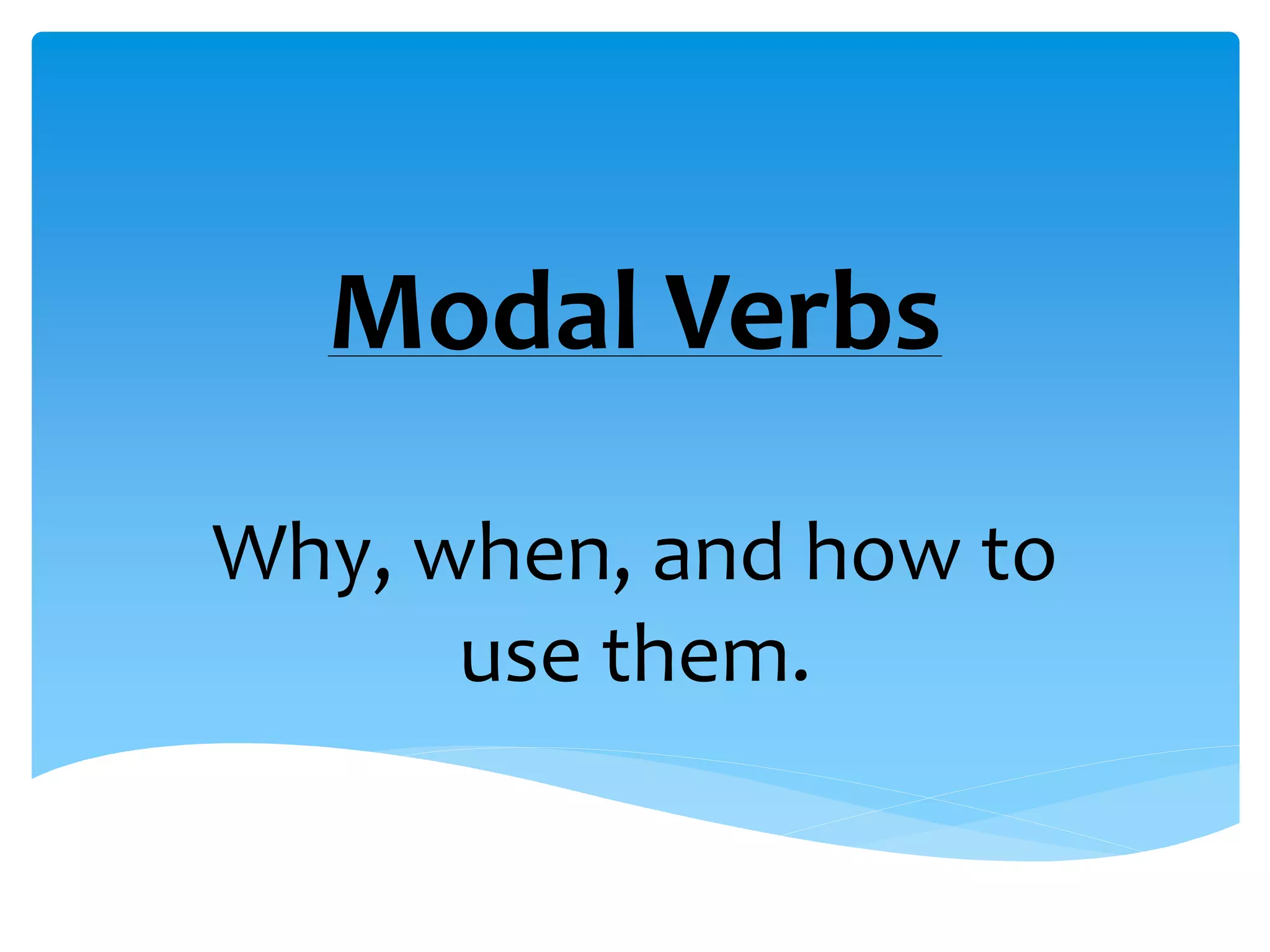 Modal Verbs

Why, when, and how to use them.